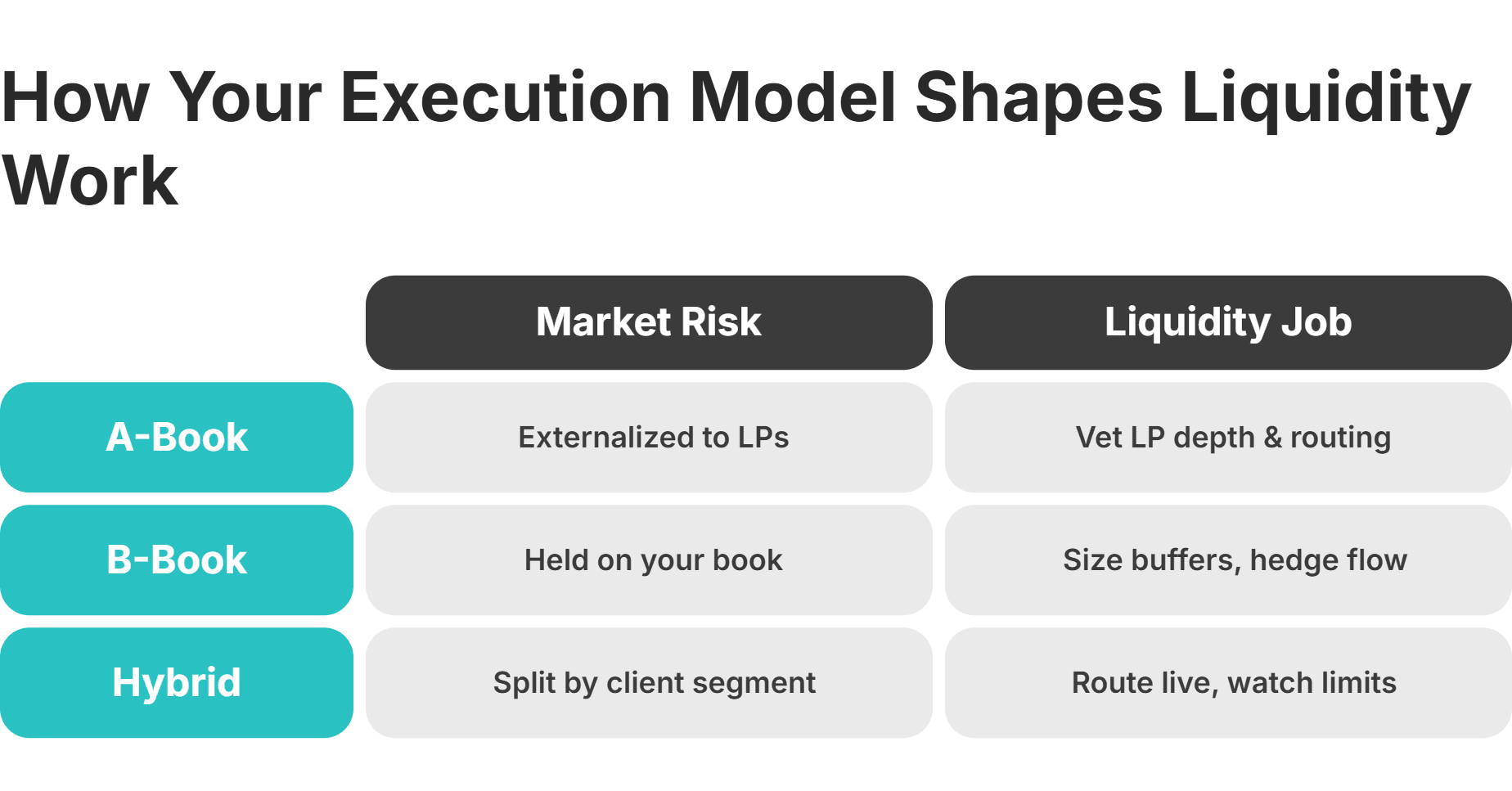 How Your Execution Model Shapes Liquidity Work

| | Market Risk | Liquidity Job |
|---|---|---|
| A-Book | Externalized to LPs | Vet LP depth & routing |
| B-Book | Held on your book | Size buffers, hedge flow |
| Hybrid | Split by client segment | Route live, watch limits |